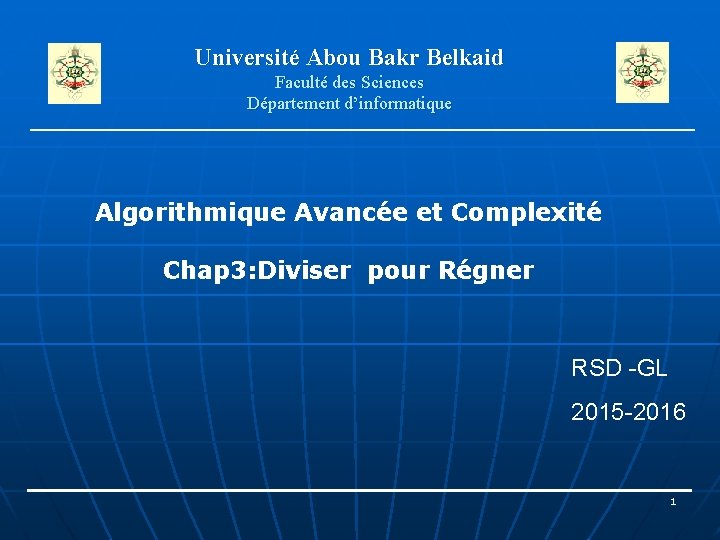 Université Abou Bakr Belkaid
Faculté des Sciences
Département d'informatique

Algorithmique Avancée et Complexité

Chap3:Diviser pour Régner

RSD -GL

2015-2016

1